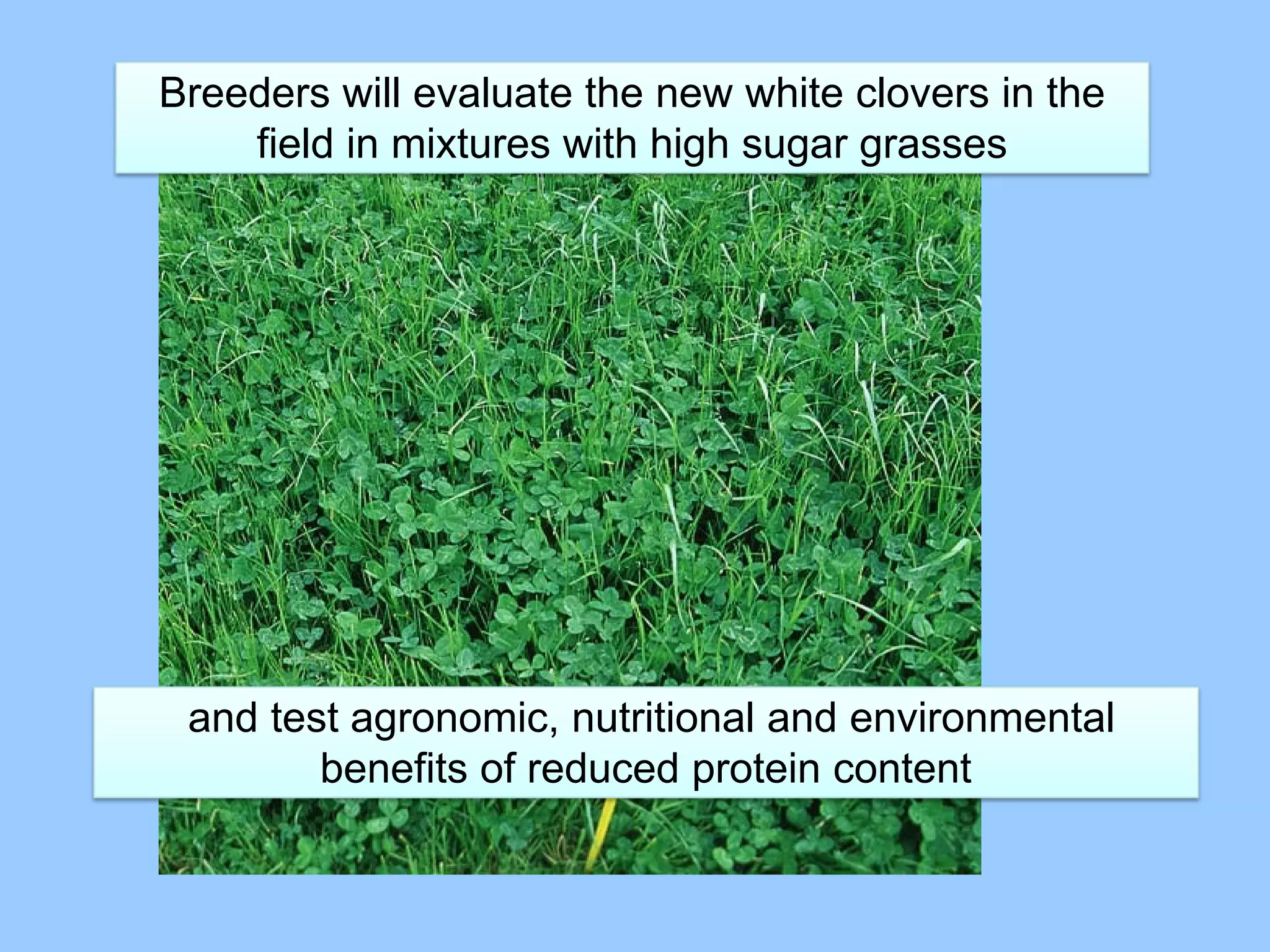 Breeders will evaluate the new white clovers in the field in mixtures with high sugar grasses

and test agronomic, nutritional and environmental benefits of reduced protein content